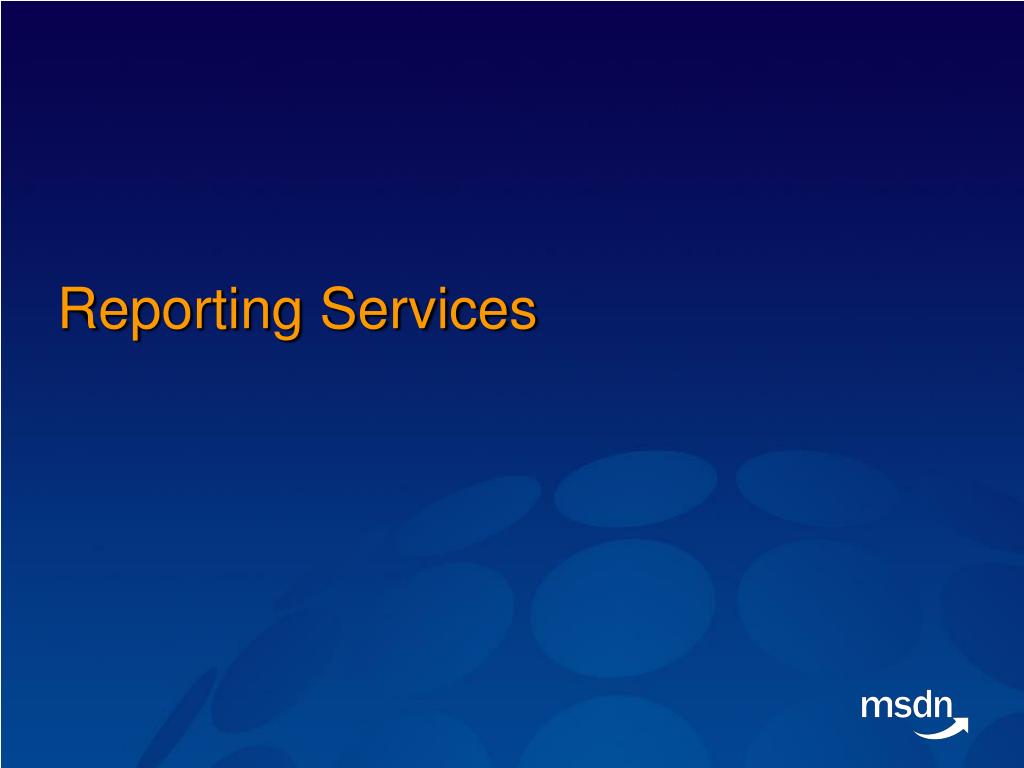 Reporting Services

msdn